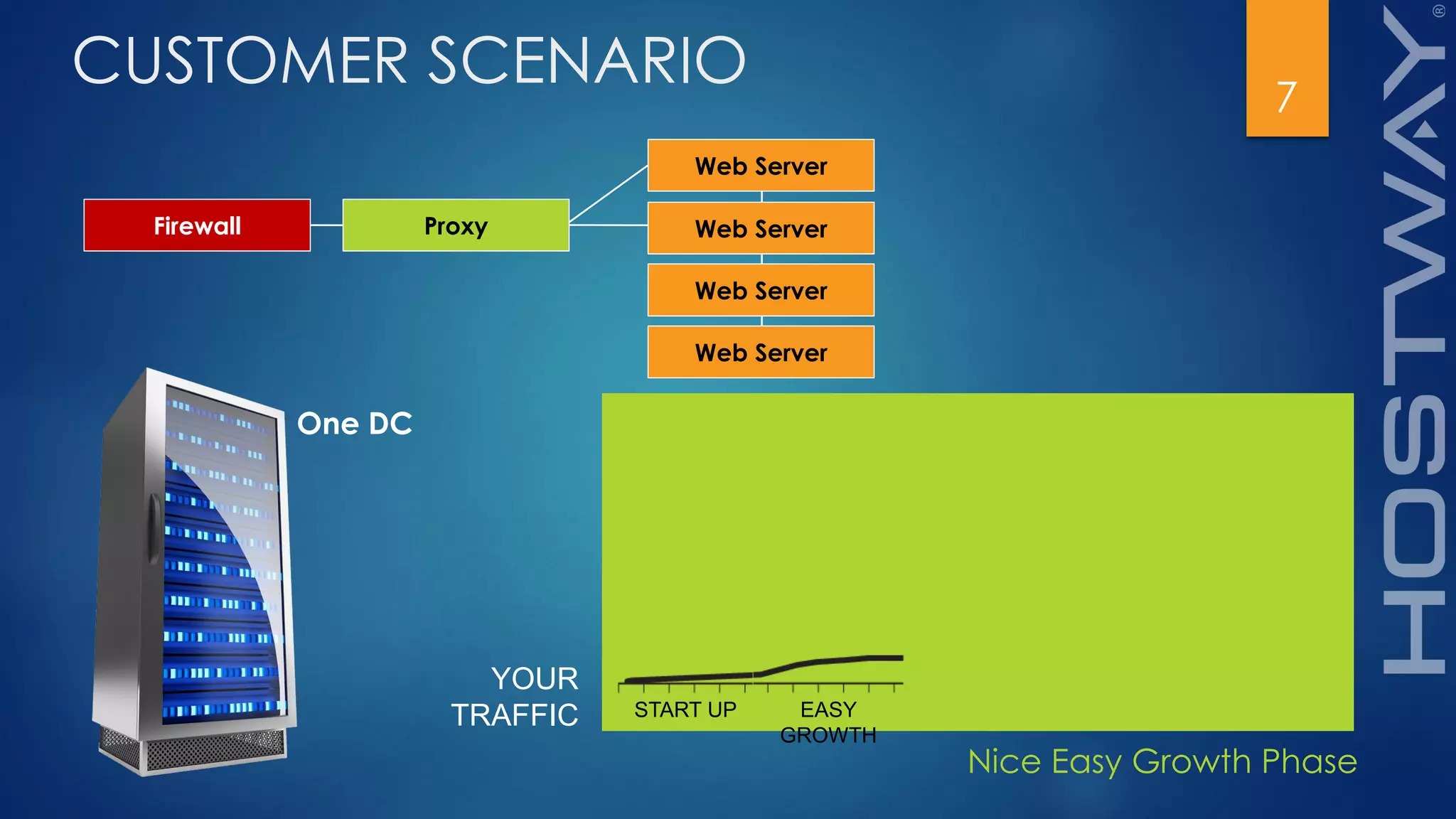 CUSTOMER SCENARIO

7

HOSTWAY®

Firewall

Proxy

Web Server

Web Server

Web Server

Web Server

One DC

YOUR TRAFFIC

START UP

EASY GROWTH

Nice Easy Growth Phase